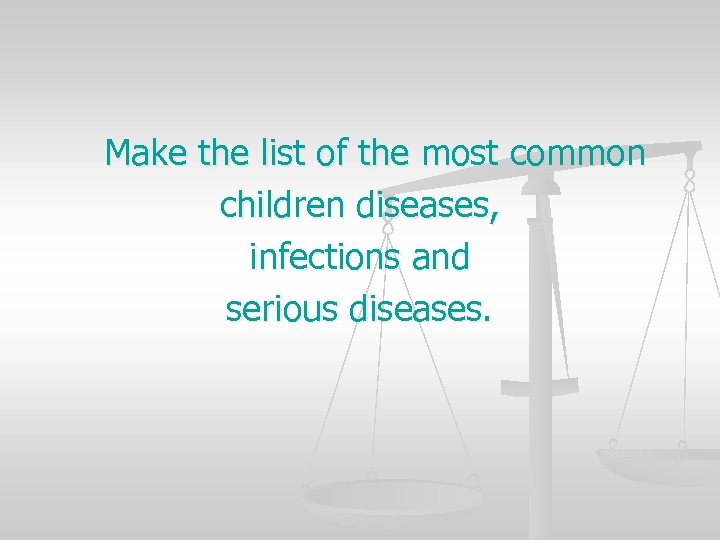 Make the list of the most common children diseases, infections and serious diseases.